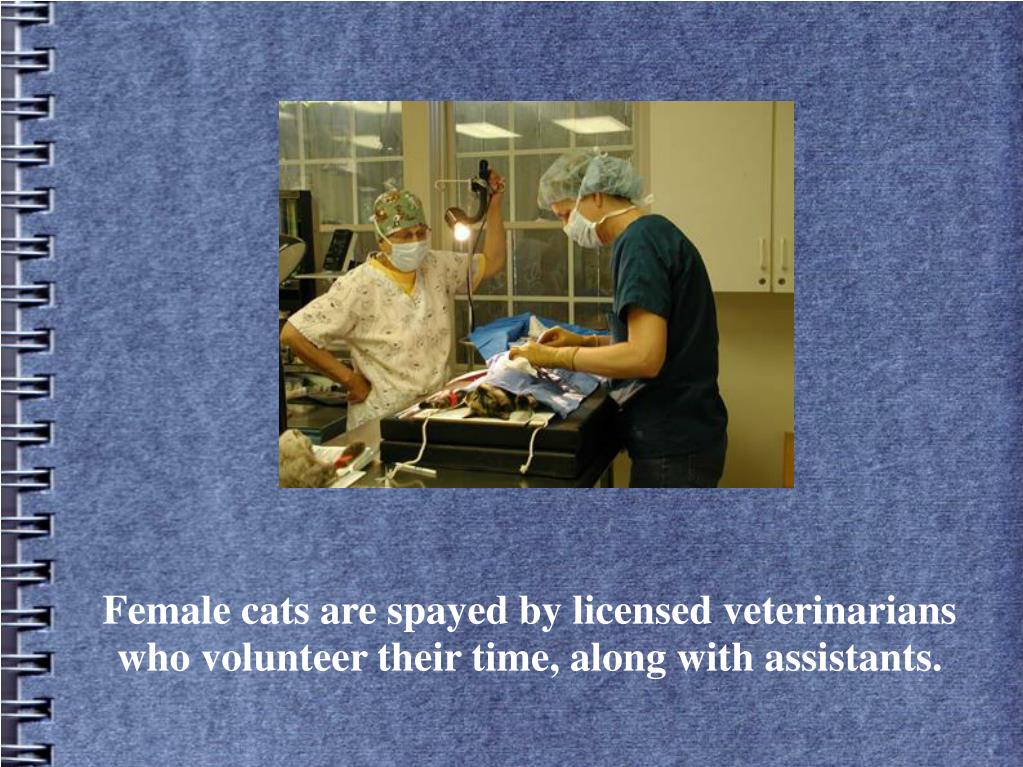 Female cats are spayed by licensed veterinarians who volunteer their time, along with assistants.